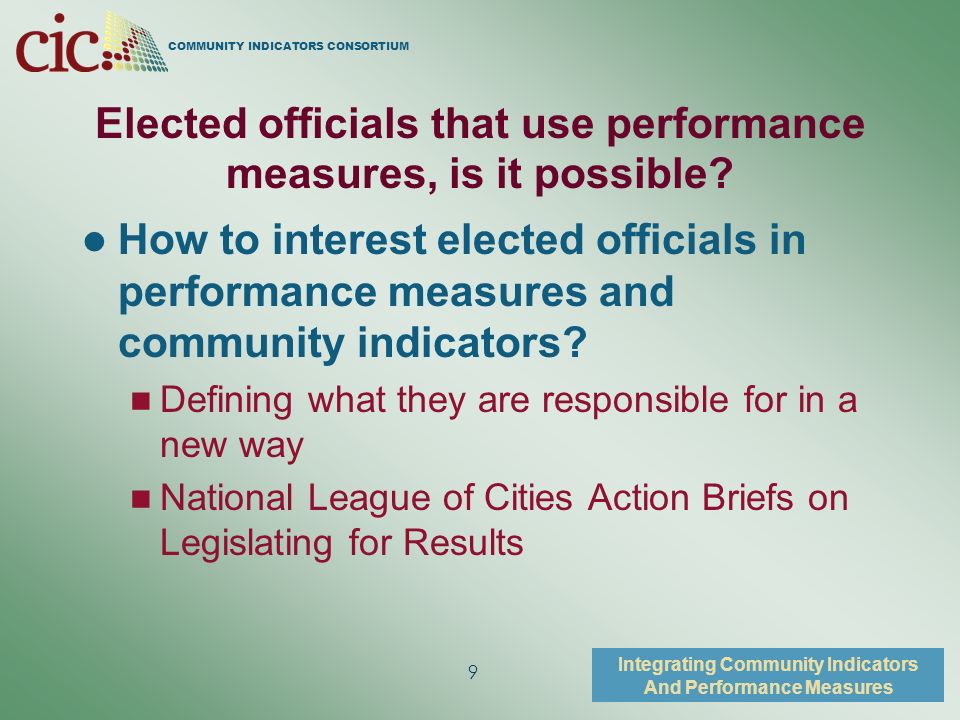 cic COMMUNITY INDICATORS CONSORTIUM

Elected officials that use performance measures, is it possible?

● How to interest elected officials in performance measures and community indicators?

■ Defining what they are responsible for in a new way

■ National League of Cities Action Briefs on Legislating for Results

9

Integrating Community Indicators And Performance Measures